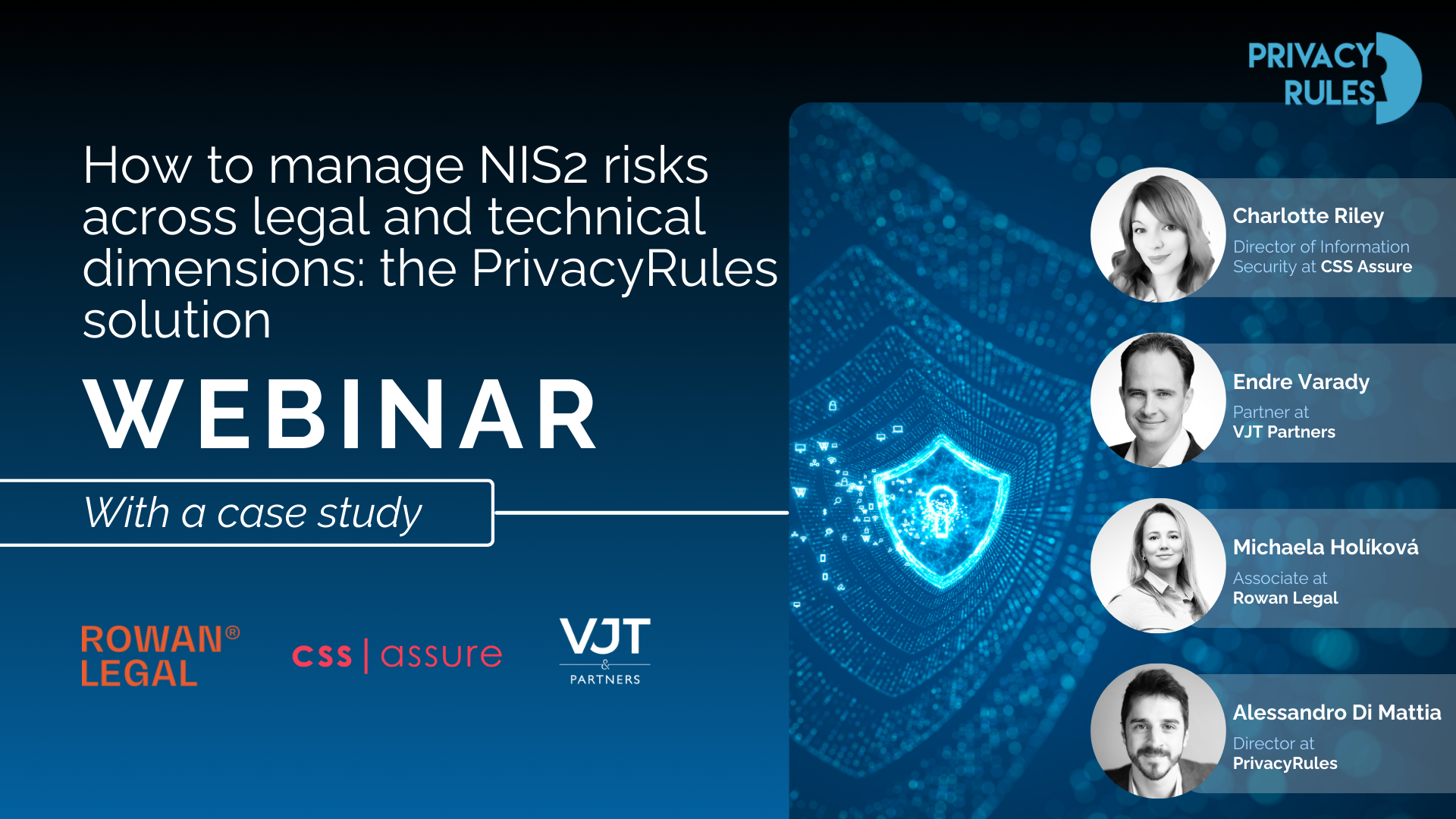 PRIVACY RULES

How to manage NIS2 risks across legal and technical dimensions: the PrivacyRules solution

WEBINAR

With a case study

ROWAN® LEGAL

css | assure

VJT & PARTNERS

Charlotte Riley
Director of Information Security at CSS Assure

Endre Varady
Partner at VJT Partners

Michaela Holíková
Associate at Rowan Legal

Alessandro Di Mattia
Director at PrivacyRules